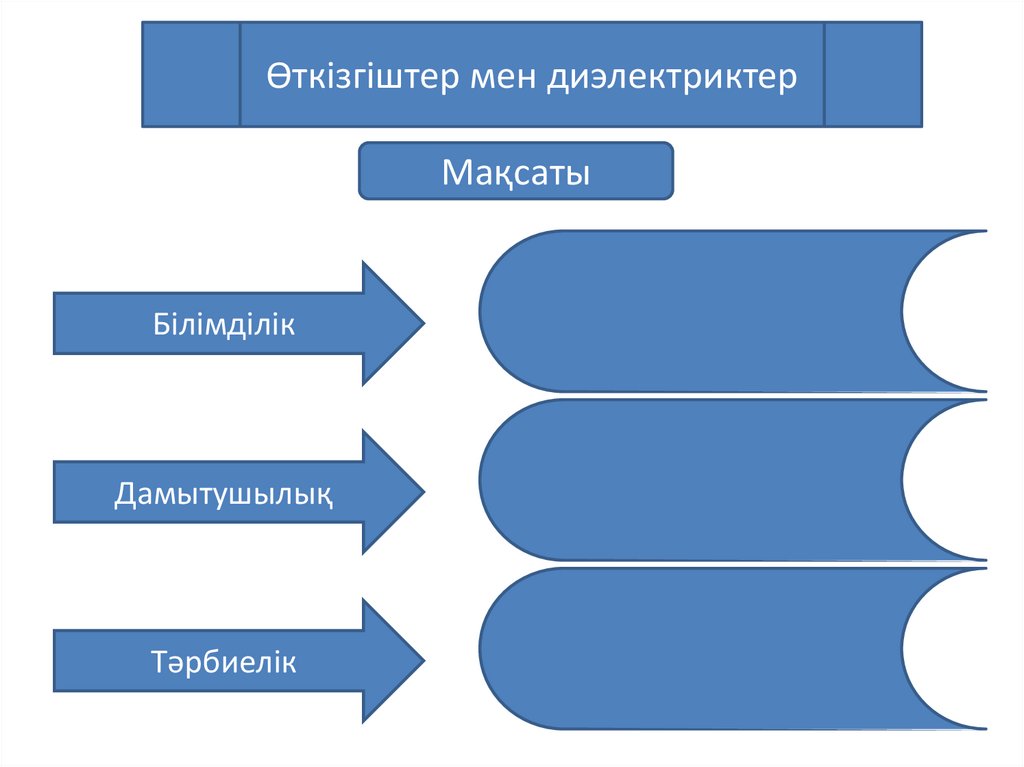 Өткізгіштер мен диэлектриктер

Мақсаты

Білімділік

Дамытушылық

Тәрбиелік